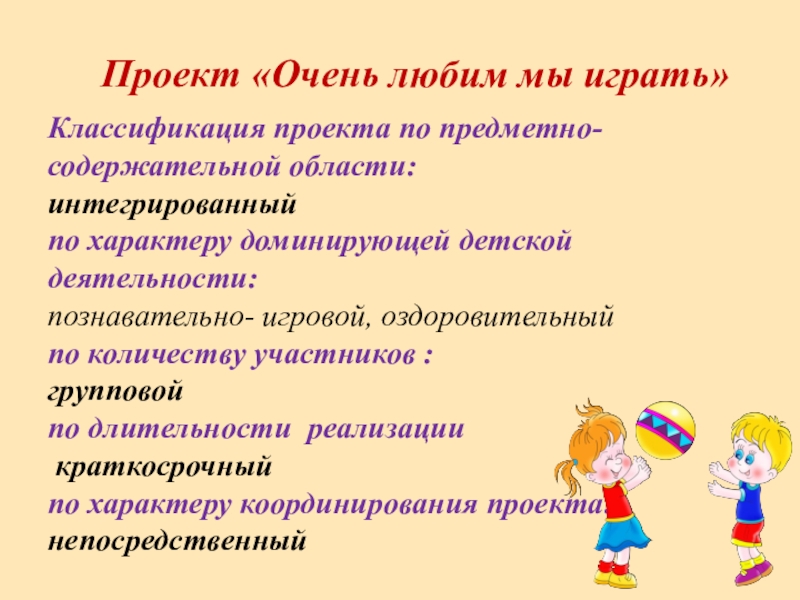 Проект «Очень любим мы играть»

Классификация проекта по предметно-содержательной области:
интегрированный
по характеру доминирующей детской деятельности:
познавательно- игровой, оздоровительный
по количеству участников :
групповой
по длительности реализации
краткосрочный
по характеру координирования проекта:
непосредственный